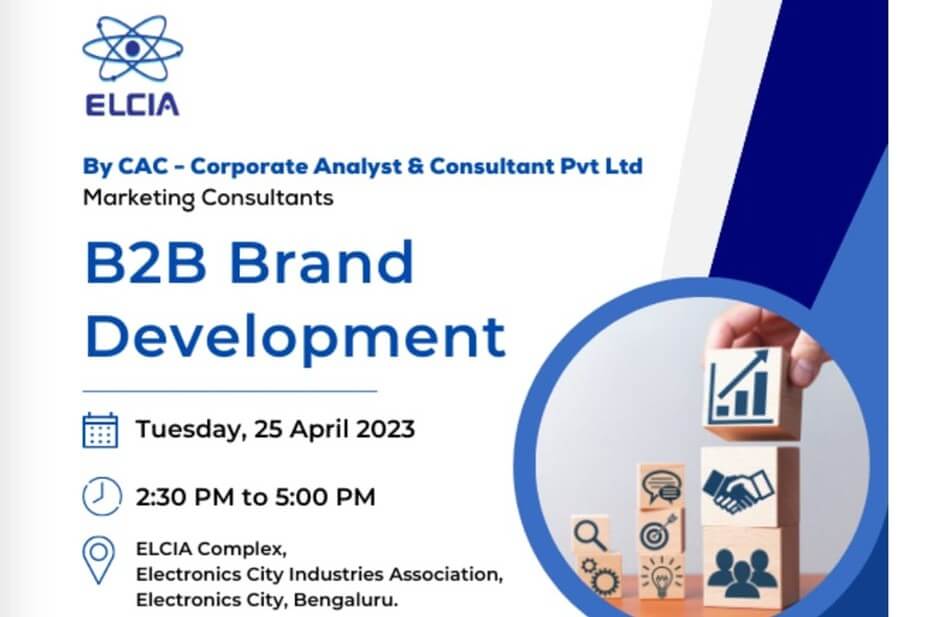 ELCIA

By CAC - Corporate Analyst & Consultant Pvt Ltd
Marketing Consultants

B2B Brand Development

Tuesday, 25 April 2023

2:30 PM to 5:00 PM

ELCIA Complex,
Electronics City Industries Association,
Electronics City, Bengaluru.